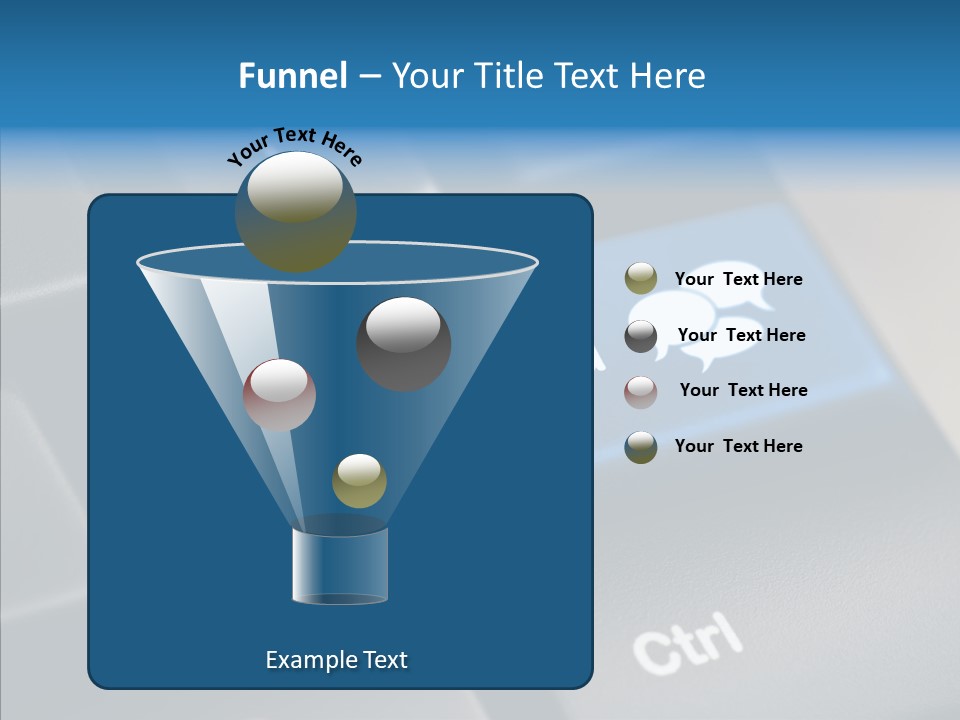 Funnel – Your Title Text Here

Your Text Here

Your Text Here

Your Text Here

Your Text Here

Your Text Here

Example Text

Ctrl